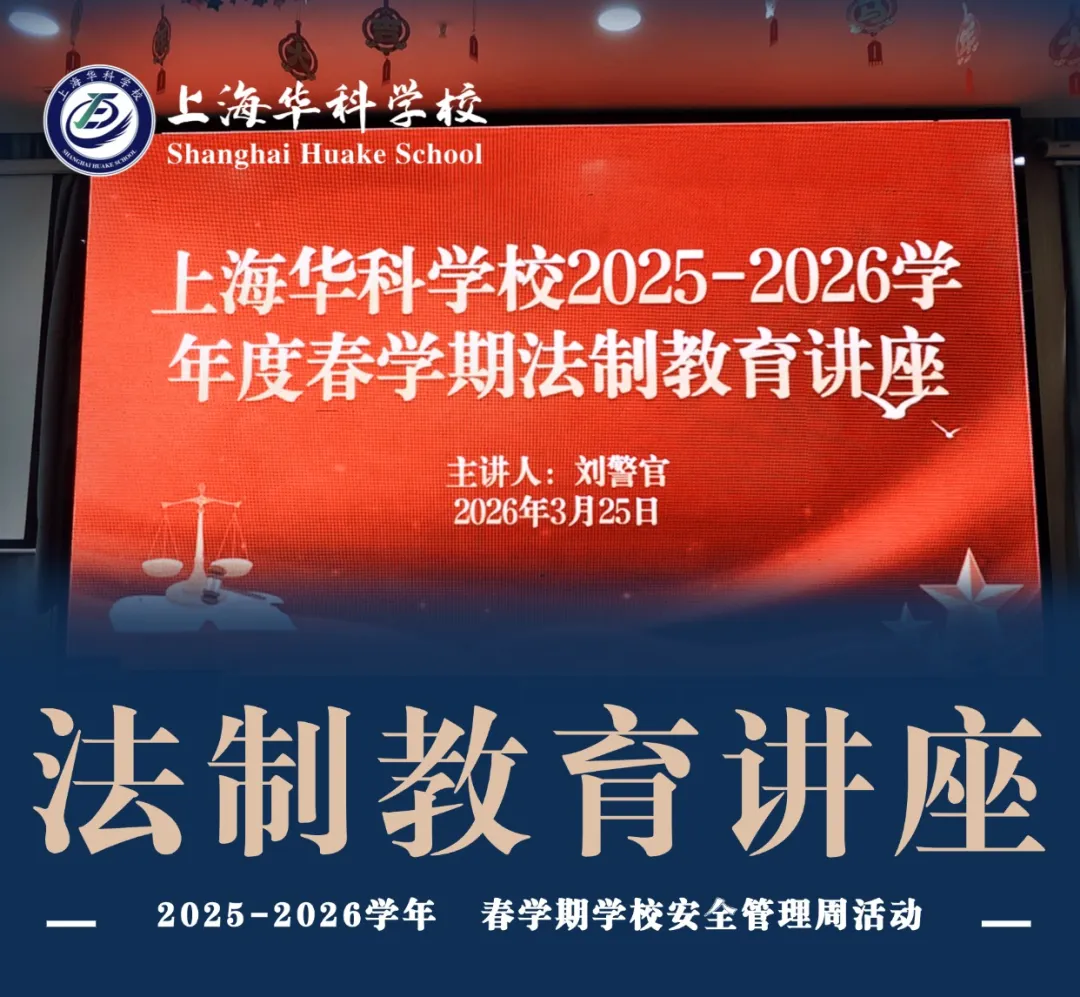 上海华科学校
SHANGHAI HUAKE SCHOOL
上海华科学校
Shanghai Huake School

上海华科学校2025-2026学年度春学期法制教育讲座

主讲人：刘警官
2026年3月25日

法制教育讲座

2025-2026学年 春学期学校安全管理周活动